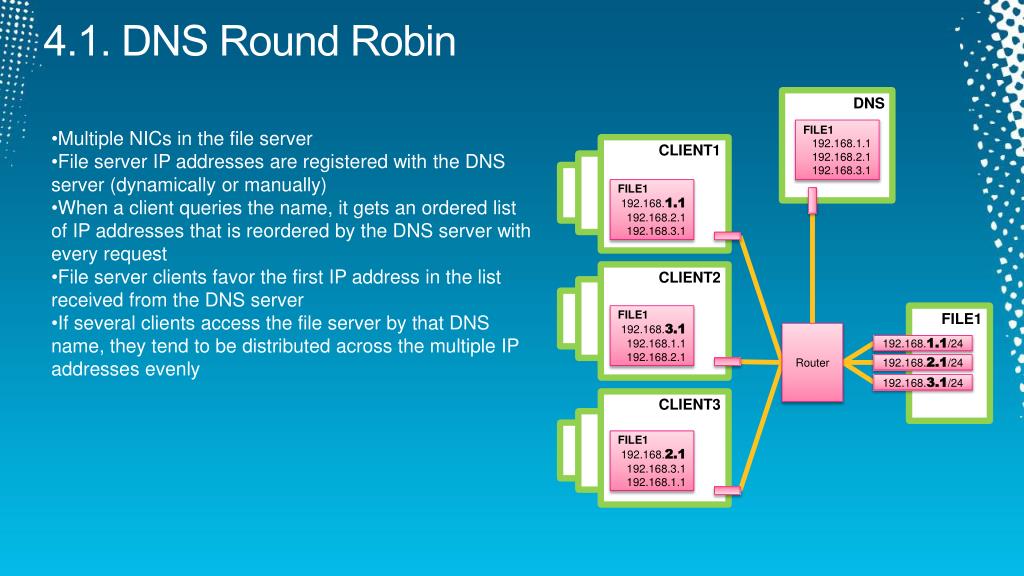 4.1. DNS Round Robin

•Multiple NICs in the file server
•File server IP addresses are registered with the DNS server (dynamically or manually)
•When a client queries the name, it gets an ordered list of IP addresses that is reordered by the DNS server with every request
•File server clients favor the first IP address in the list received from the DNS server
•If several clients access the file server by that DNS name, they tend to be distributed across the multiple IP addresses evenly

DNS
FILE1
192.168.1.1
192.168.2.1
192.168.3.1

CLIENT1
FILE1
192.168.1.1
192.168.2.1
192.168.3.1

CLIENT2
FILE1
192.168.3.1
192.168.1.1
192.168.2.1

CLIENT3
FILE1
192.168.2.1
192.168.3.1
192.168.1.1

Router

FILE1
192.168.1.1/24
192.168.2.1/24
192.168.3.1/24